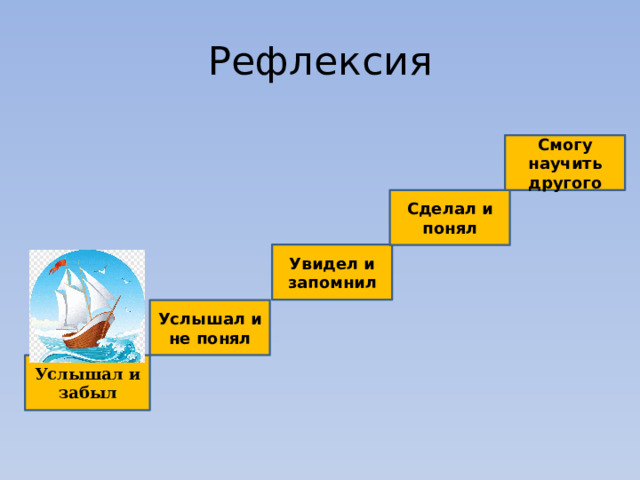 Рефлексия

Смогу научить другого

Сделал и понял

Увидел и запомнил

Услышал и не понял

Услышал и забыл